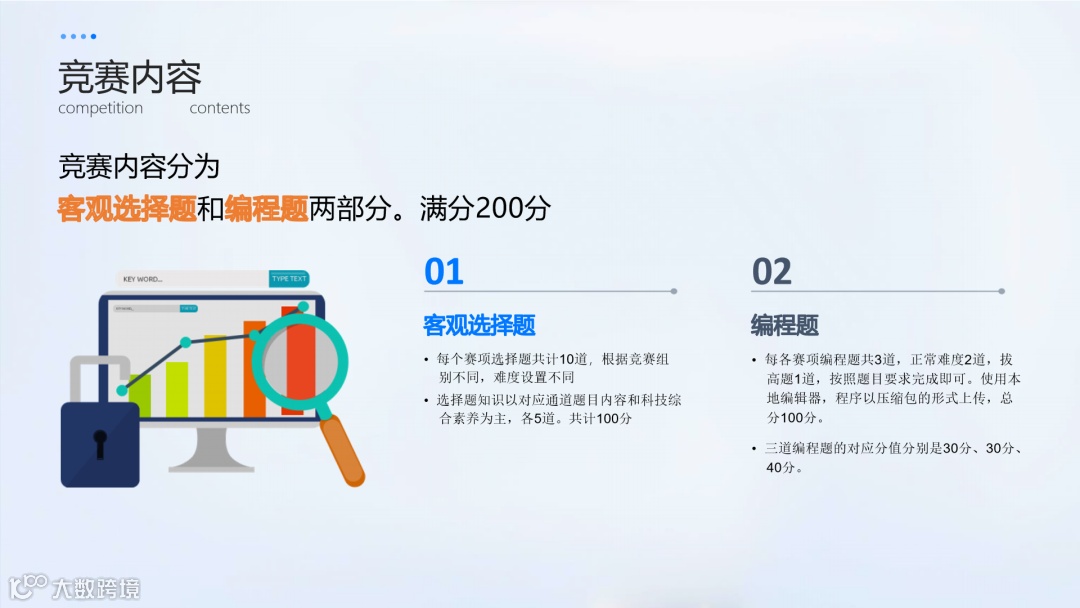 竞赛内容
competition contents

竞赛内容分为
客观选择题和编程题两部分。满分200分

KEY WORD...
TYPE TEXT

01
客观选择题
• 每个赛项选择题共计10道，根据竞赛组别不同，难度设置不同
• 选择题知识以对应通道题目内容和科技综合素养为主，各5道。共计100分

02
编程题
• 每各赛项编程题共3道，正常难度2道，拔高题1道，按照题目要求完成即可。使用本地编辑器，程序以压缩包的形式上传，总分100分。
• 三道编程题的对应分值分别是30分、30分、40分。

大数跨境